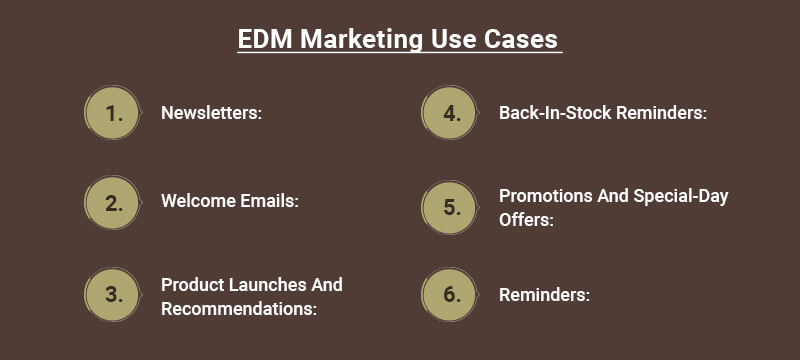 EDM Marketing Use Cases

1. Newsletters:

2. Welcome Emails:

3. Product Launches And Recommendations:

4. Back-In-Stock Reminders:

5. Promotions And Special-Day Offers:

6. Reminders: